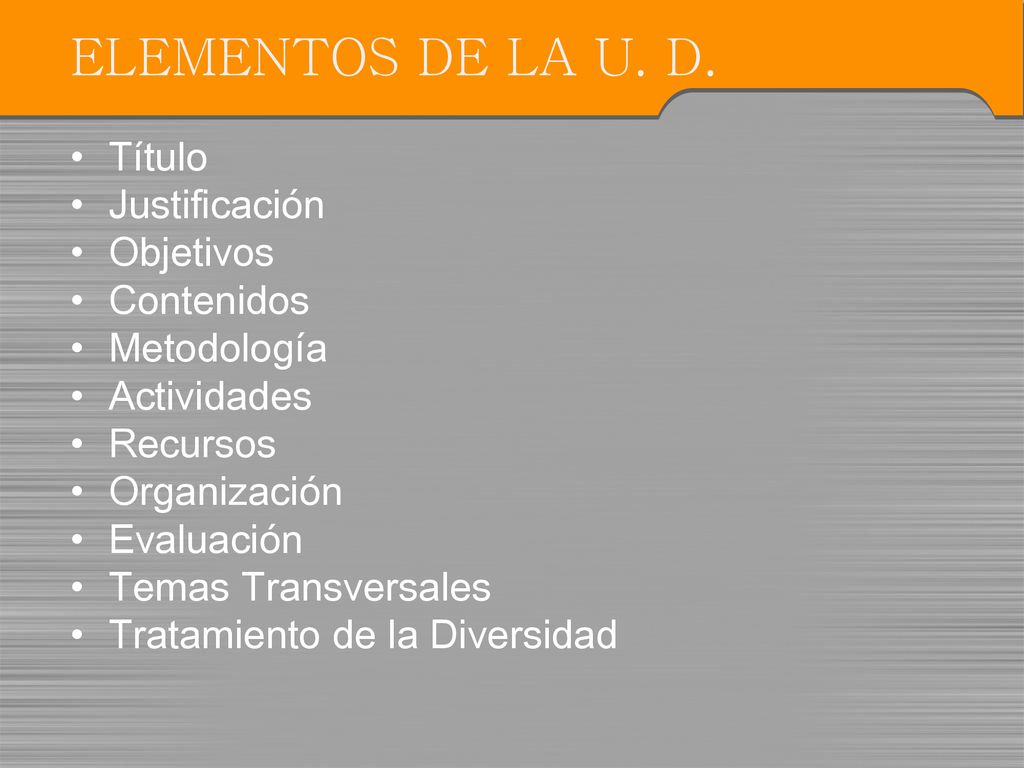 ELEMENTOS DE LA U. D.

• Título
• Justificación
• Objetivos
• Contenidos
• Metodología
• Actividades
• Recursos
• Organización
• Evaluación
• Temas Transversales
• Tratamiento de la Diversidad